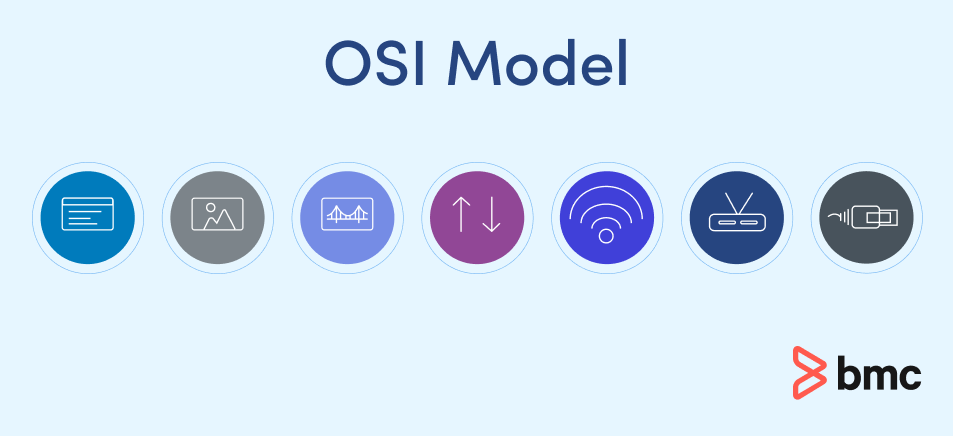 OSI Model

bmc